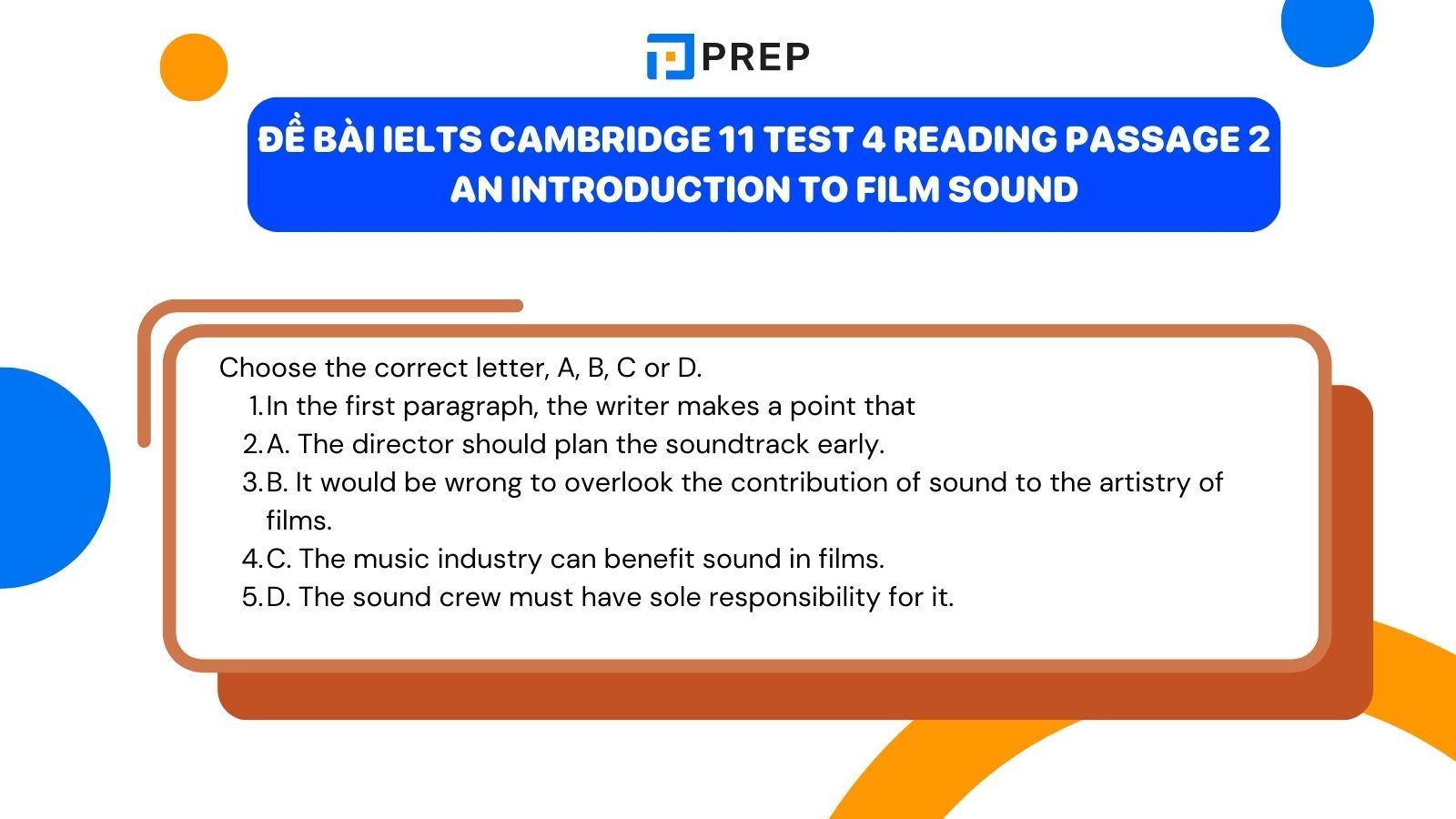 PREP

ĐỀ BÀI IELTS CAMBRIDGE 11 TEST 4 READING PASSAGE 2
AN INTRODUCTION TO FILM SOUND

Choose the correct letter, A, B, C or D.
1. In the first paragraph, the writer makes a point that
2. A. The director should plan the soundtrack early.
3. B. It would be wrong to overlook the contribution of sound to the artistry of films.
4. C. The music industry can benefit sound in films.
5. D. The sound crew must have sole responsibility for it.